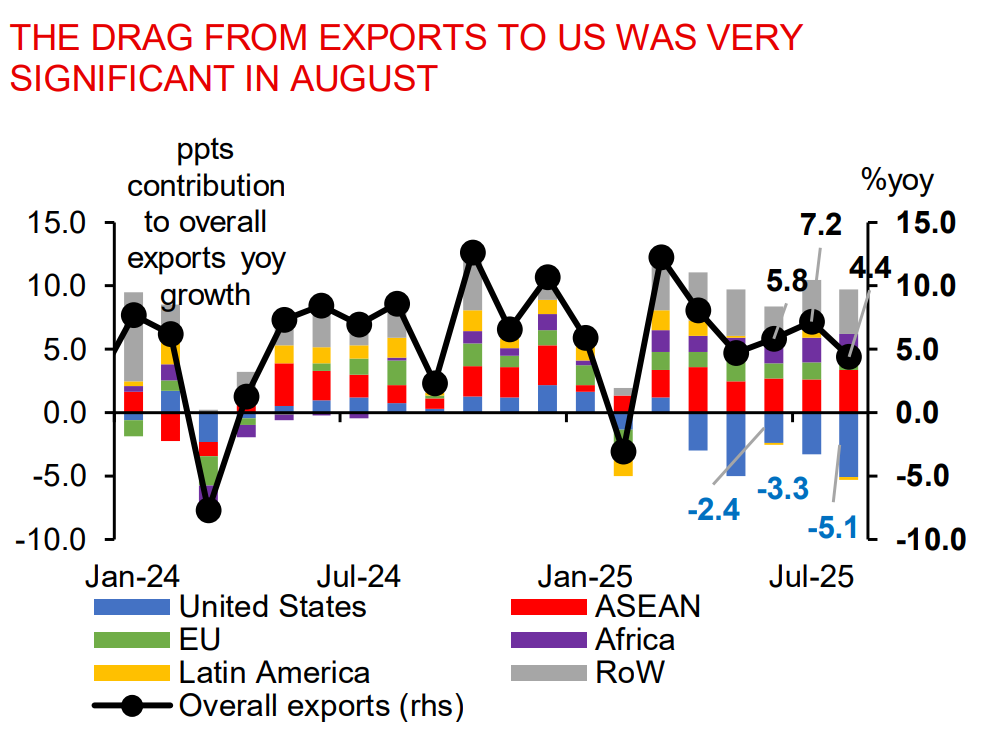 THE DRAG FROM EXPORTS TO US WAS VERY SIGNIFICANT IN AUGUST

ppts contribution to overall exports yoy growth

%yoy

15.0
10.0
5.0
0.0
-5.0
-10.0

15.0
10.0
5.0
0.0
-5.0
-10.0

7.2
5.8
4.4
-2.4
-3.3
-5.1

Jan-24
Jul-24
Jan-25
Jul-25

United States
ASEAN
EU
Africa
Latin America
RoW
Overall exports (rhs)